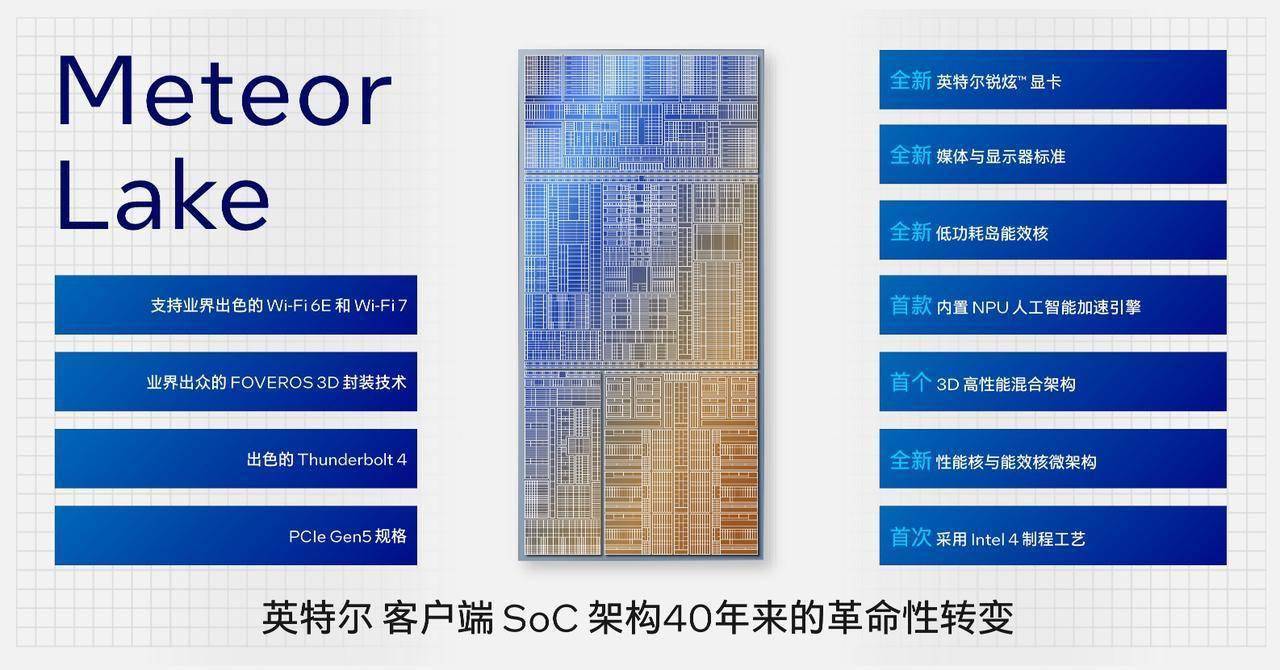 Meteor Lake

支持业界出色的 Wi-Fi 6E 和 Wi-Fi 7

业界出众的 FOVEROS 3D 封装技术

出色的 Thunderbolt 4

PCIe Gen5 规格

全新 英特尔锐炫™ 显卡

全新 媒体与显示器标准

全新 低功耗岛能效核

首款 内置 NPU 人工智能加速引擎

首个 3D 高性能混合架构

全新 性能核与能效核微架构

首次 采用 Intel 4 制程工艺

英特尔 客户端 SoC 架构40年来的革命性转变